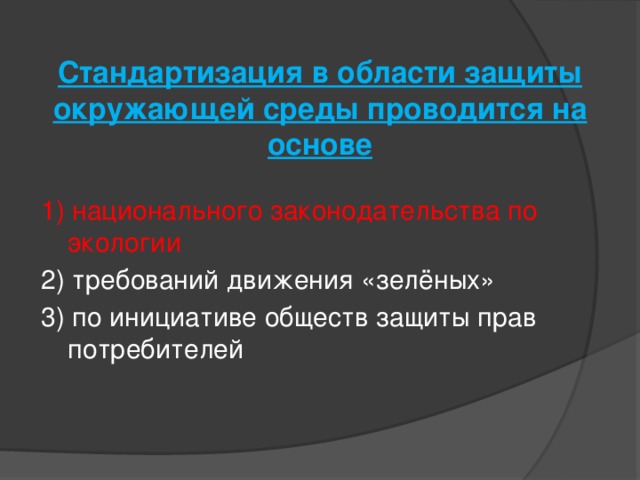 Стандартизация в области защиты окружающей среды проводится на основе

1) национального законодательства по экологии

2) требований движения «зелёных»

3) по инициативе обществ защиты прав потребителей